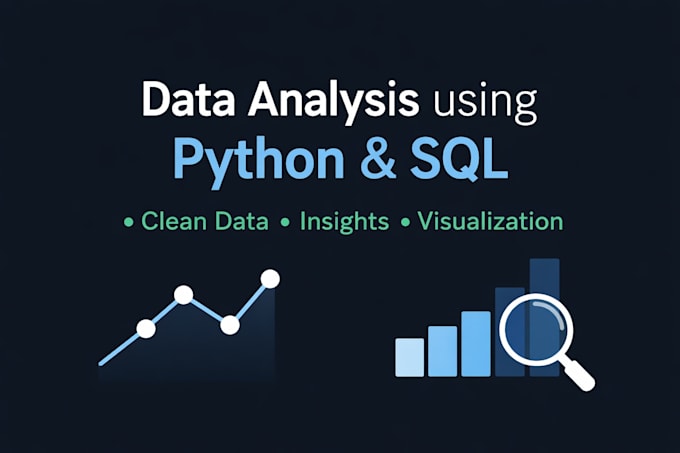 Data Analysis using
Python & SQL

• Clean Data • Insights • Visualization